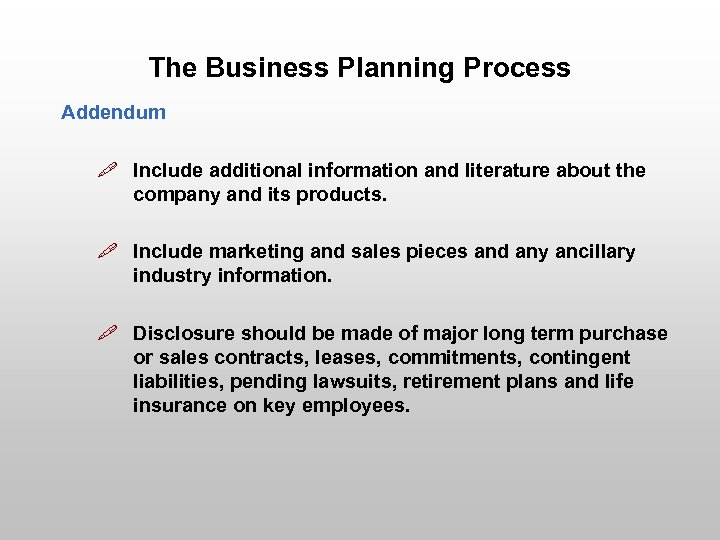 The Business Planning Process

Addendum

Include additional information and literature about the company and its products.

Include marketing and sales pieces and any ancillary industry information.

Disclosure should be made of major long term purchase or sales contracts, leases, commitments, contingent liabilities, pending lawsuits, retirement plans and life insurance on key employees.